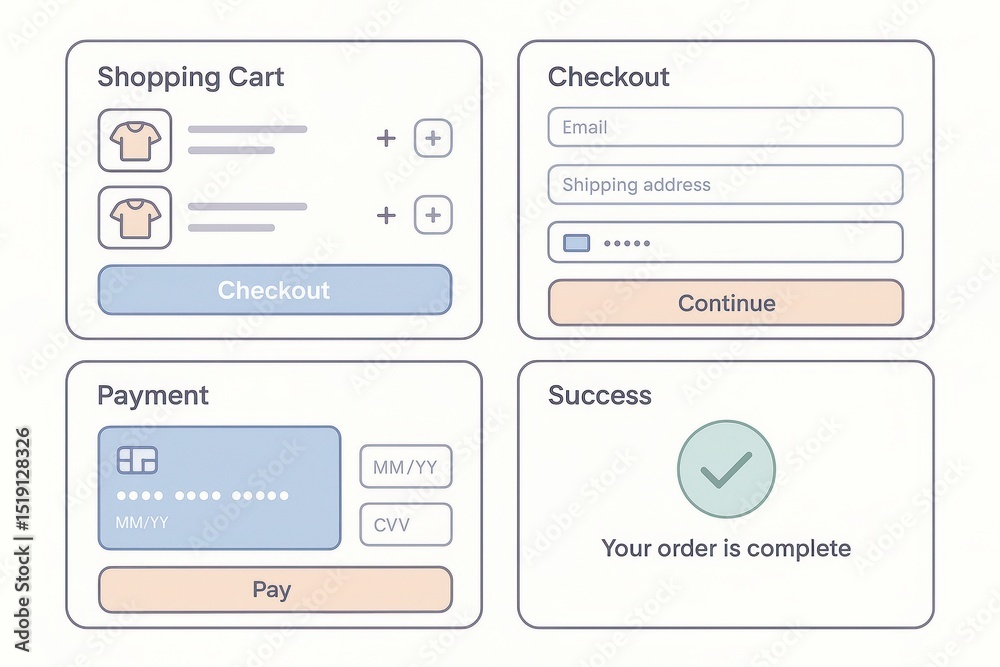 Shopping Cart

+ +

+ +

Checkout

Checkout

Email

Shipping address

•••••

Continue

Payment

•••• •••• •••••

MM/YY

MM/YY

CVV

Pay

Success

Your order is complete

Adobe Stock | #1519128326